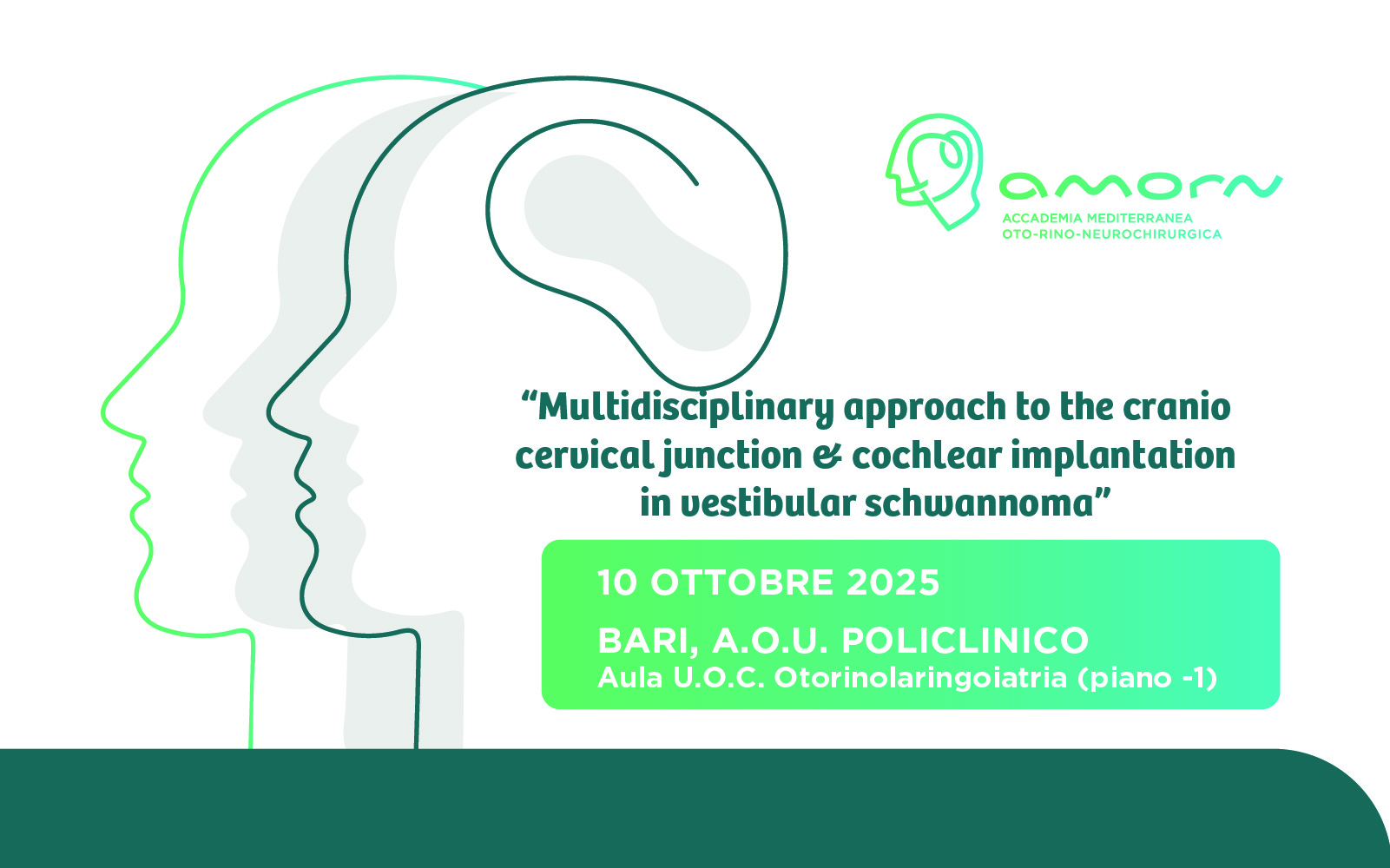 amorn
ACCADEMIA MEDITERRANEA
OTO-RINO-NEUROCHIRURGICA

“Multidisciplinary approach to the cranio cervical junction & cochlear implantation in vestibular schwannoma”

10 OTTOBRE 2025

BARI, A.O.U. POLICLINICO
Aula U.O.C. Otorinolaringoiatria (piano -1)